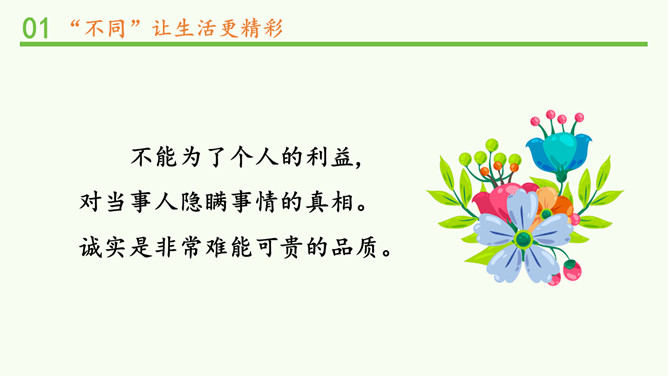 01 “不同”让生活更精彩

不能为了个人的利益，对当事人隐瞒事情的真相。诚实是非常难能可贵的品质。